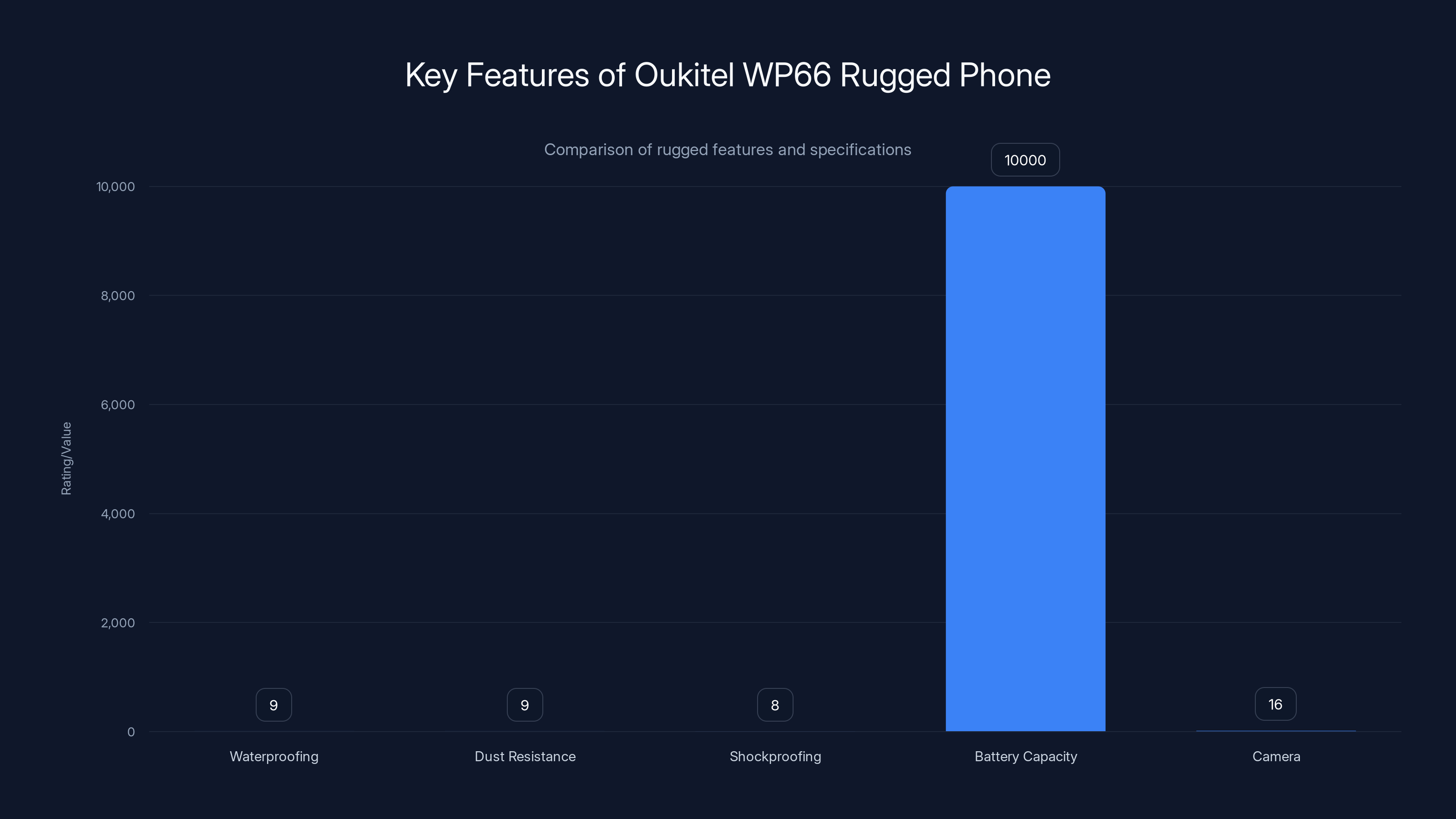 Key Features of Oukitel WP66 Rugged Phone

Comparison of rugged features and specifications

Rating/Value

10,000
8,000
6,000
4,000
2,000
0

9
9
8
10000
16

Waterproofing
Dust Resistance
Shockproofing
Battery Capacity
Camera